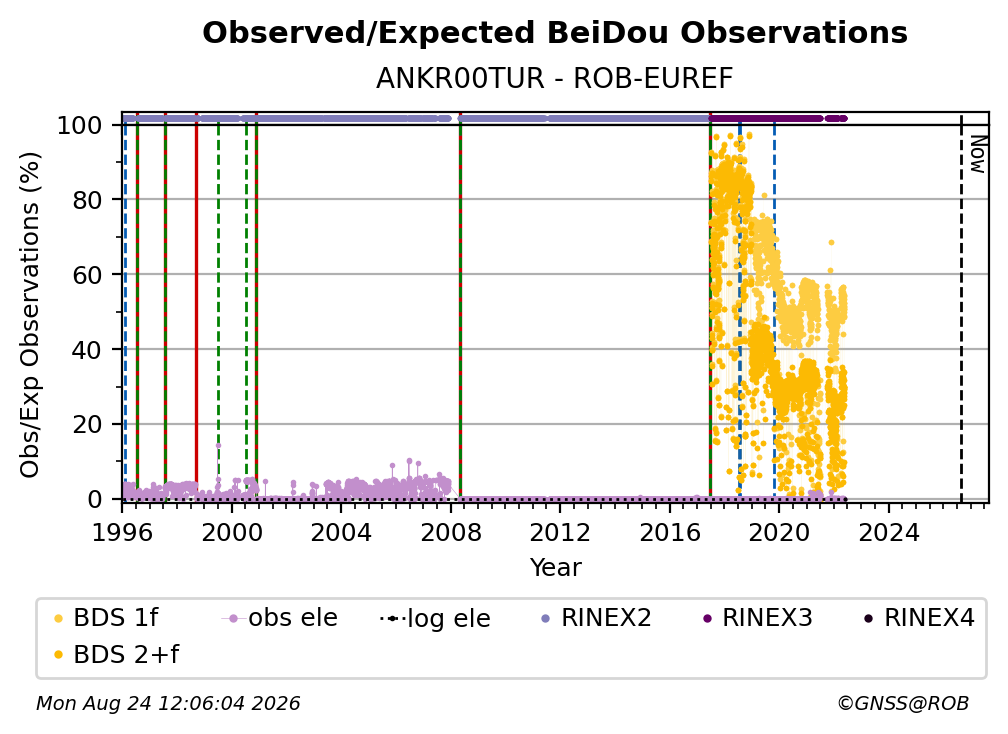 Observed/Expected BeiDou Observations

ANKR00TUR - ROB-EUREF

Obs/Exp Observations (%)

100
80
60
40
20
0

Now

1996 2000 2004 2008 2012 2016 2020 2024

Year

BDS 1f
obs ele
log ele
RINEX2
RINEX3
RINEX4
BDS 2+f

Mon Aug 24 12:06:04 2026

©GNSS@ROB